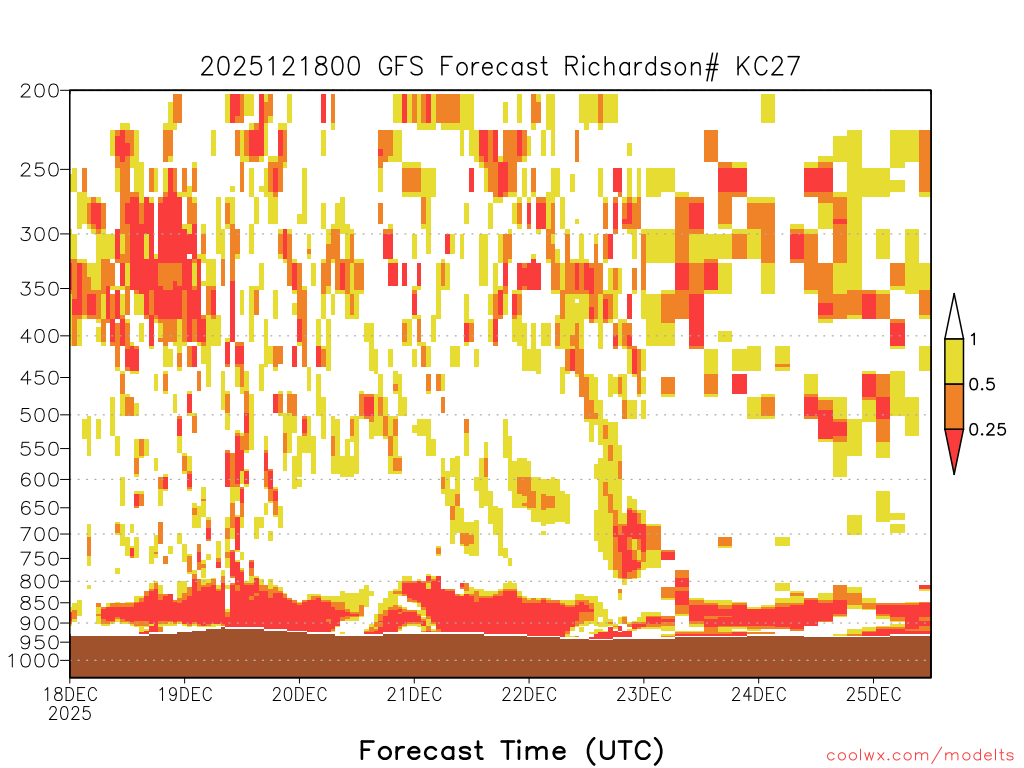 2025121800 GFS Forecast Richardson# KC27

200
250
300
350
400
450
500
550
600
650
700
750
800
850
900
950
1000

1
0.5
0.25

18DEC 2025
19DEC
20DEC
21DEC
22DEC
23DEC
24DEC
25DEC

Forecast Time (UTC)

coolwx.com/modelts